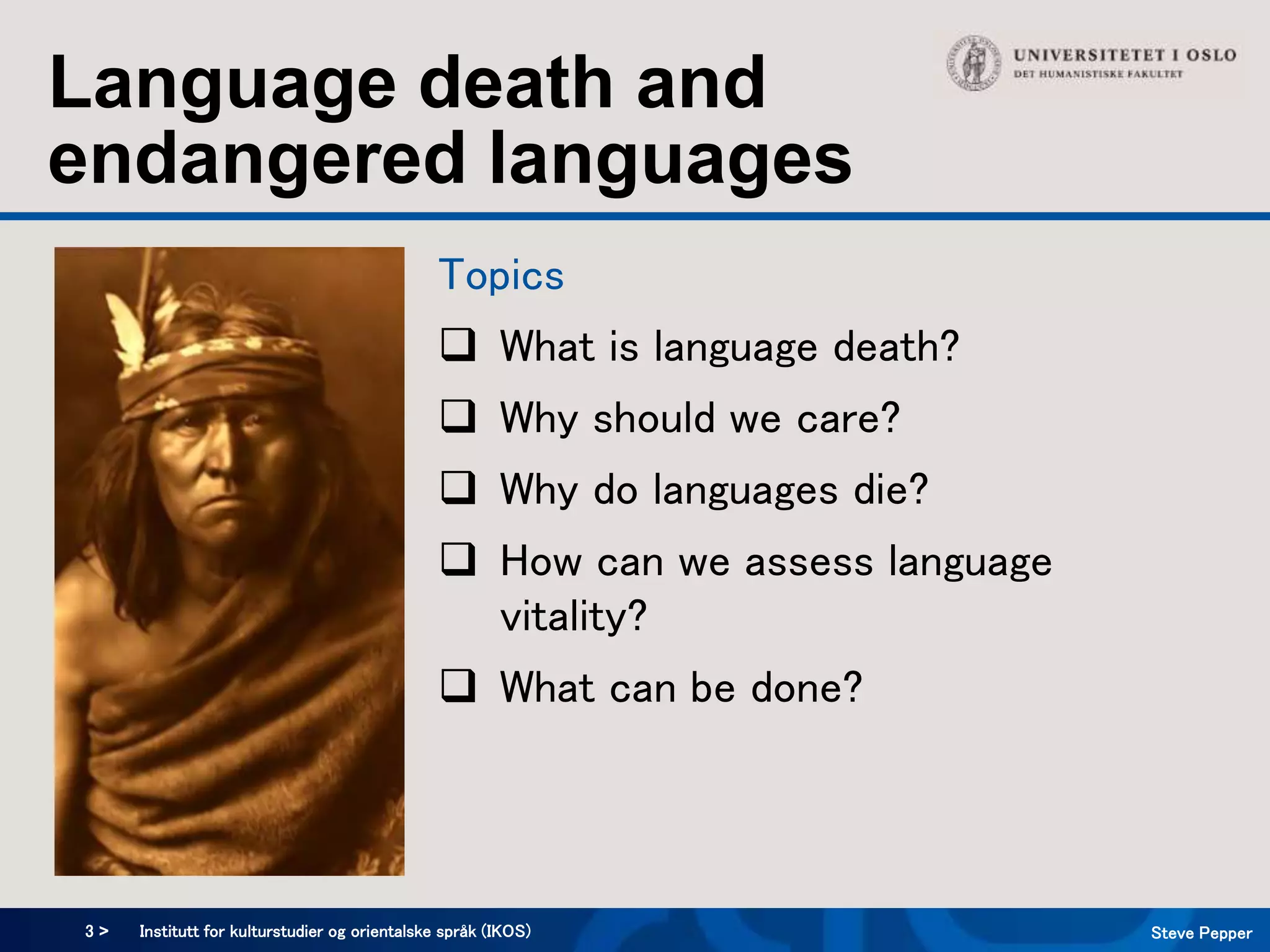 Language death and endangered languages

UNIVERSITETET I OSLO
DET HUMANISTISKE FAKULTET

Topics

❑ What is language death?

❑ Why should we care?

❑ Why do languages die?

❑ How can we assess language vitality?

❑ What can be done?

3 > Institutt for kulturstudier og orientalske språk (IKOS) Steve Pepper